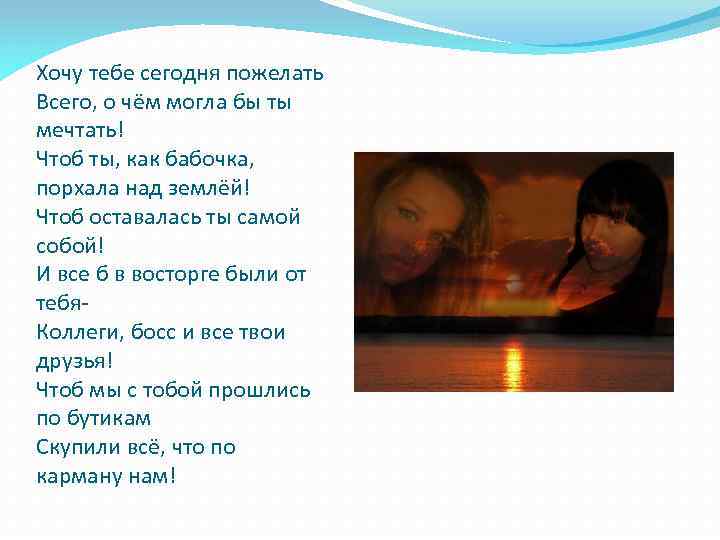 Хочу тебе сегодня пожелать
Всего, о чём могла бы ты мечтать!
Чтоб ты, как бабочка, порхала над землёй!
Чтоб оставалась ты самой собой!
И все б в восторге были от тебя-
Коллеги, босс и все твои друзья!
Чтоб мы с тобой прошлись по бутикам
Скупили всё, что по карману нам!